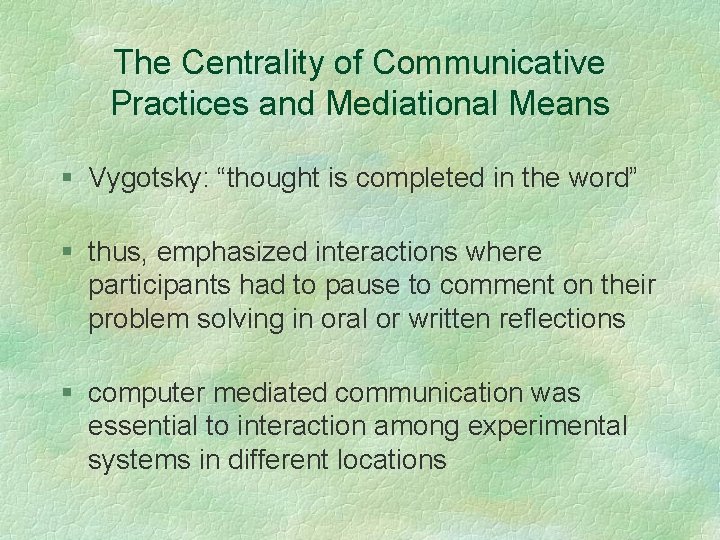 The Centrality of Communicative Practices and Mediational Means

§ Vygotsky: “thought is completed in the word”

§ thus, emphasized interactions where participants had to pause to comment on their problem solving in oral or written reflections

§ computer mediated communication was essential to interaction among experimental systems in different locations